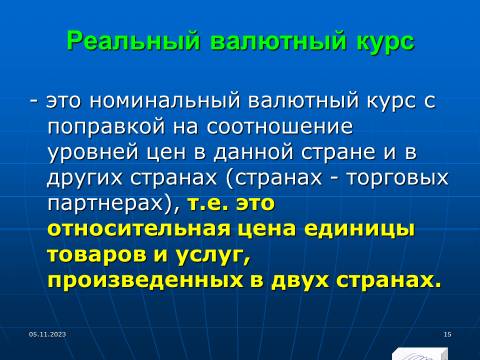 Реальный валютный курс

- это номинальный валютный курс с поправкой на соотношение уровней цен в данной стране и в других странах (странах - торговых партнерах), т.е. это относительная цена единицы товаров и услуг, произведенных в двух странах.

05.11.2023

15